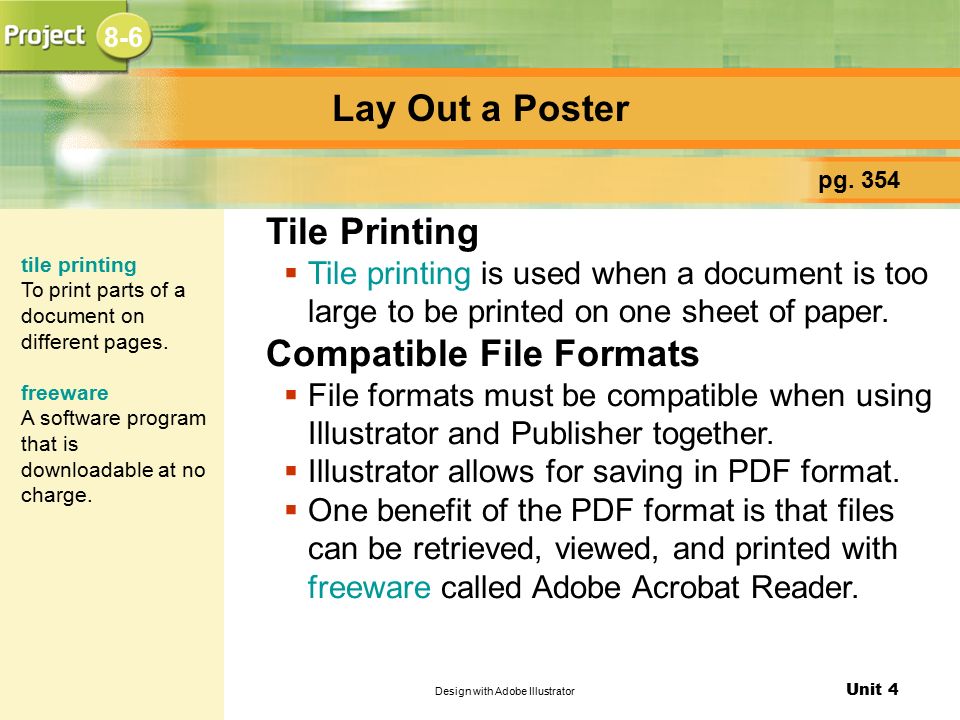 Project 8-6

Lay Out a Poster

pg. 354

tile printing
To print parts of a document on different pages.

freeware
A software program that is downloadable at no charge.

Tile Printing

▪ Tile printing is used when a document is too large to be printed on one sheet of paper.

Compatible File Formats

▪ File formats must be compatible when using Illustrator and Publisher together.
▪ Illustrator allows for saving in PDF format.
▪ One benefit of the PDF format is that files can be retrieved, viewed, and printed with freeware called Adobe Acrobat Reader.

Design with Adobe Illustrator

Unit 4